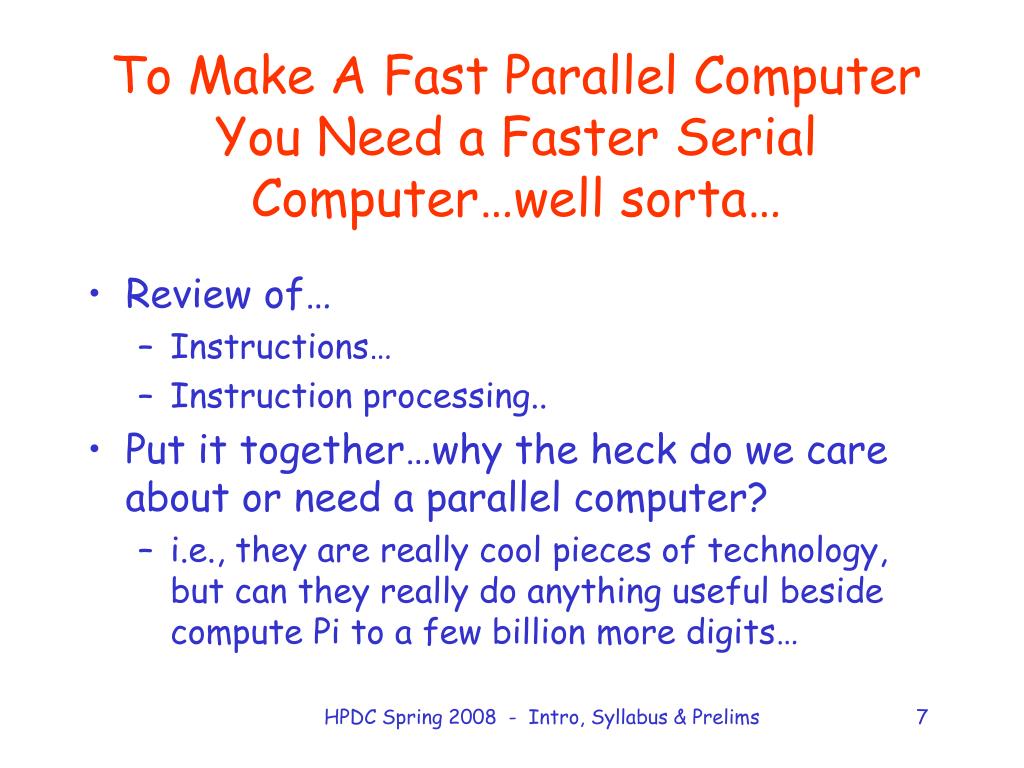 To Make A Fast Parallel Computer You Need a Faster Serial Computer…well sorta…

• Review of…
– Instructions…
– Instruction processing..
• Put it together…why the heck do we care about or need a parallel computer?
– i.e., they are really cool pieces of technology, but can they really do anything useful beside compute Pi to a few billion more digits…

HPDC Spring 2008 - Intro, Syllabus & Prelims

7